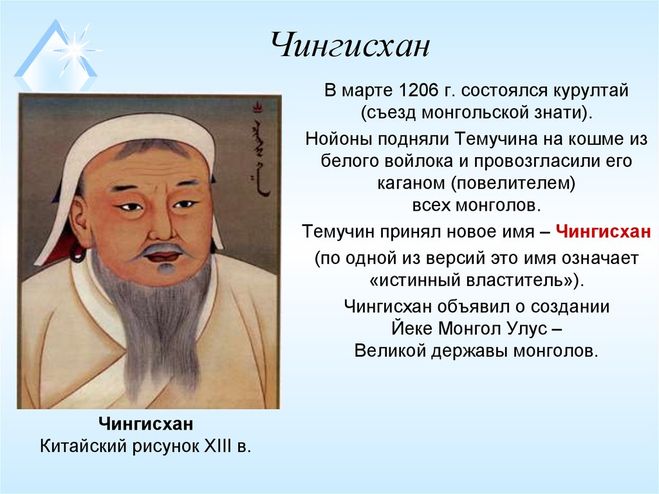 Чингисхан

В марте 1206 г. состоялся курултай (съезд монгольской знати).

Нойоны подняли Темучина на кошме из белого войлока и провозгласили его каганом (повелителем) всех монголов.

Темучин принял новое имя – Чингисхан (по одной из версий это имя означает «истинный властитель»).

Чингисхан объявил о создании Йеке Монгол Улус – Великой державы монголов.

Чингисхан
Китайский рисунок XIII в.